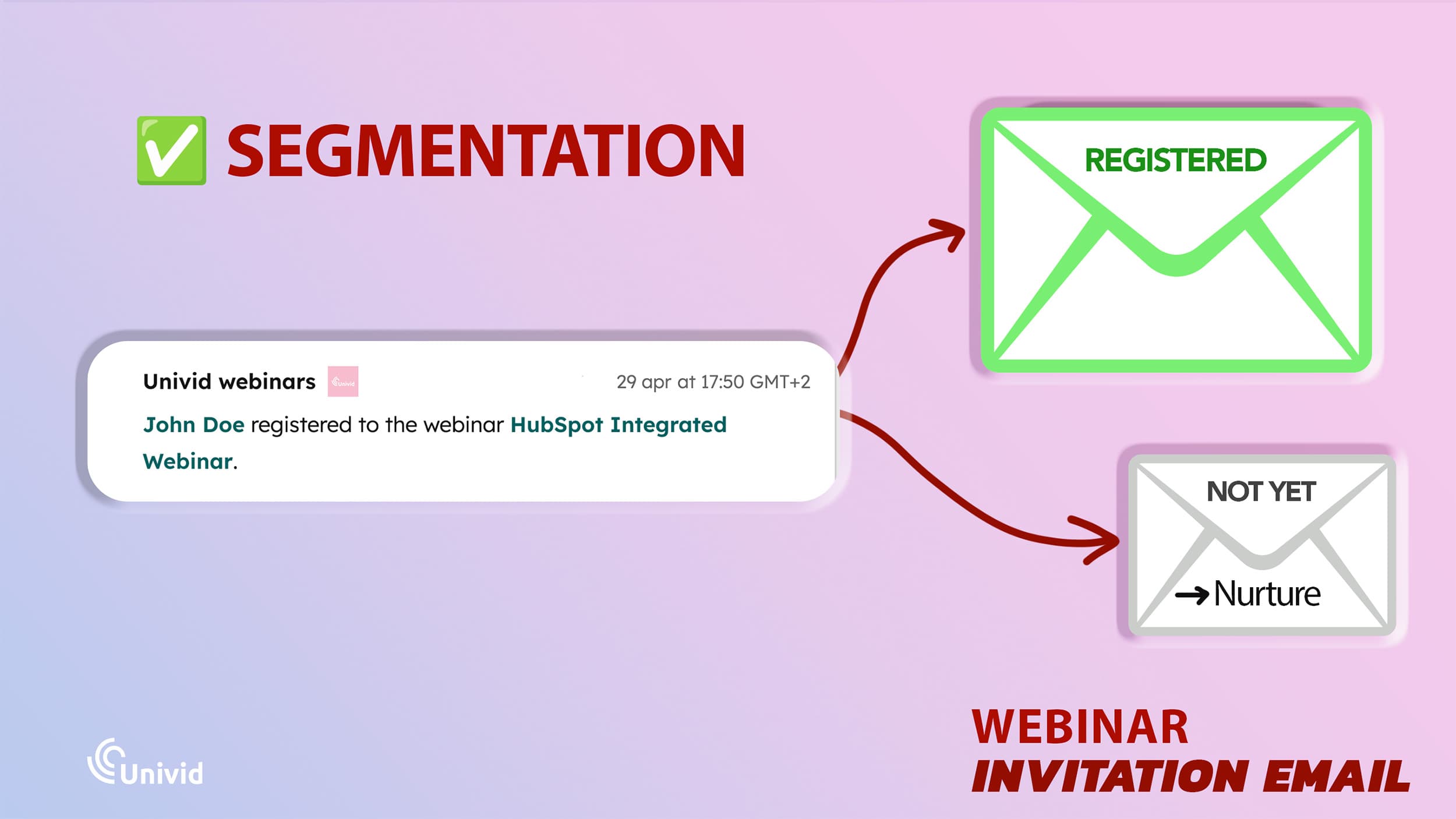 ✅ SEGMENTATION

REGISTERED

Univid webinars Univid 29 apr at 17:50 GMT+2

John Doe registered to the webinar HubSpot Integrated Webinar.

NOT YET

→ Nurture

Univid

WEBINAR
INVITATION EMAIL